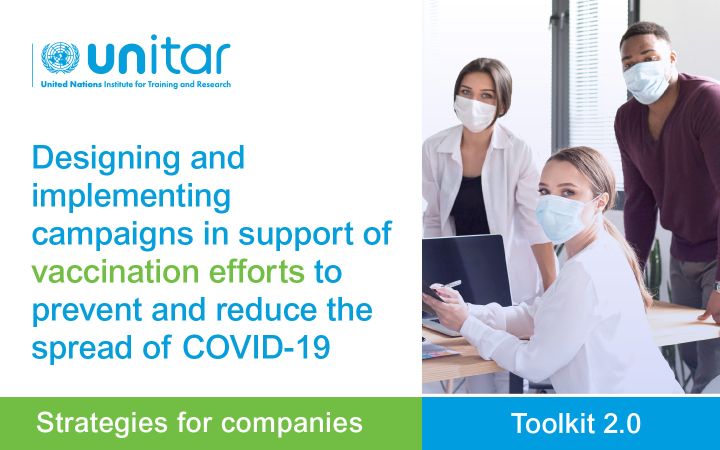 unitar
United Nations Institute for Training and Research

Designing and implementing campaigns in support of vaccination efforts to prevent and reduce the spread of COVID-19

Strategies for companies

Toolkit 2.0